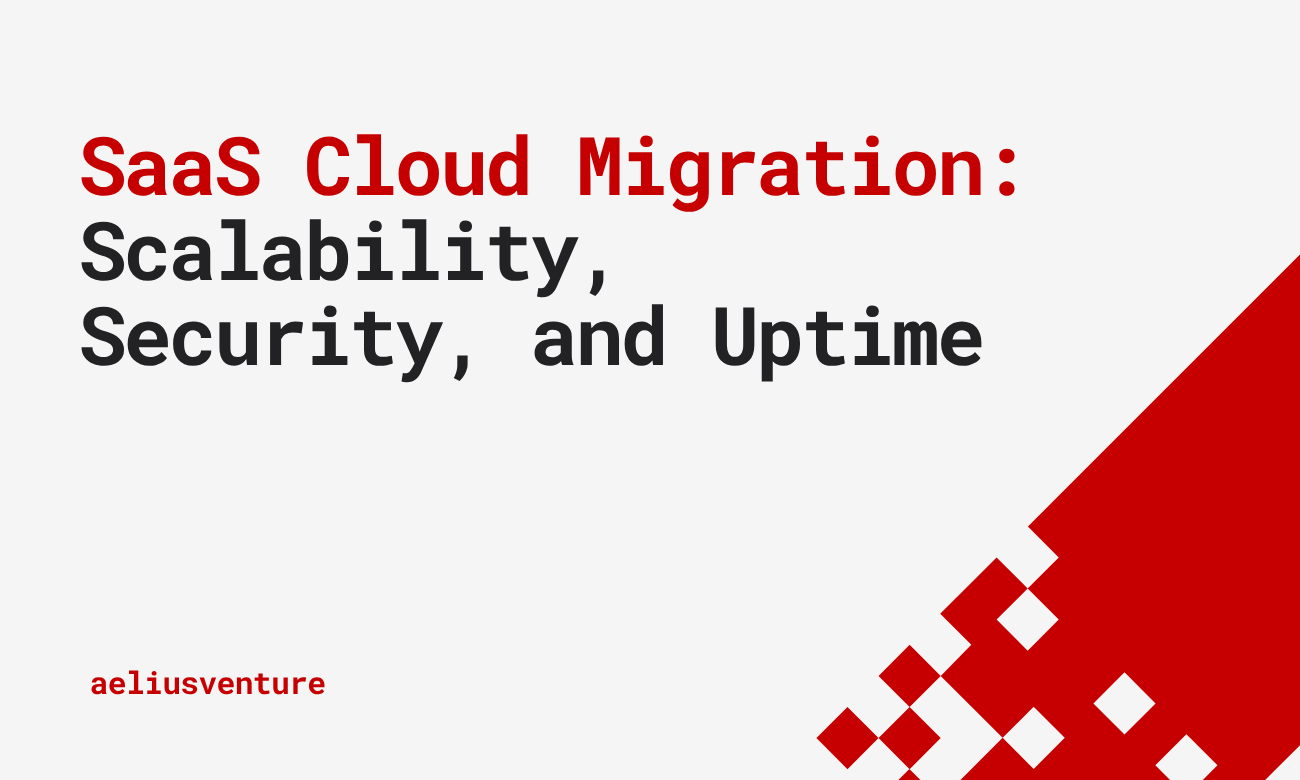 SaaS Cloud Migration:
Scalability,
Security, and Uptime

aeliusventure